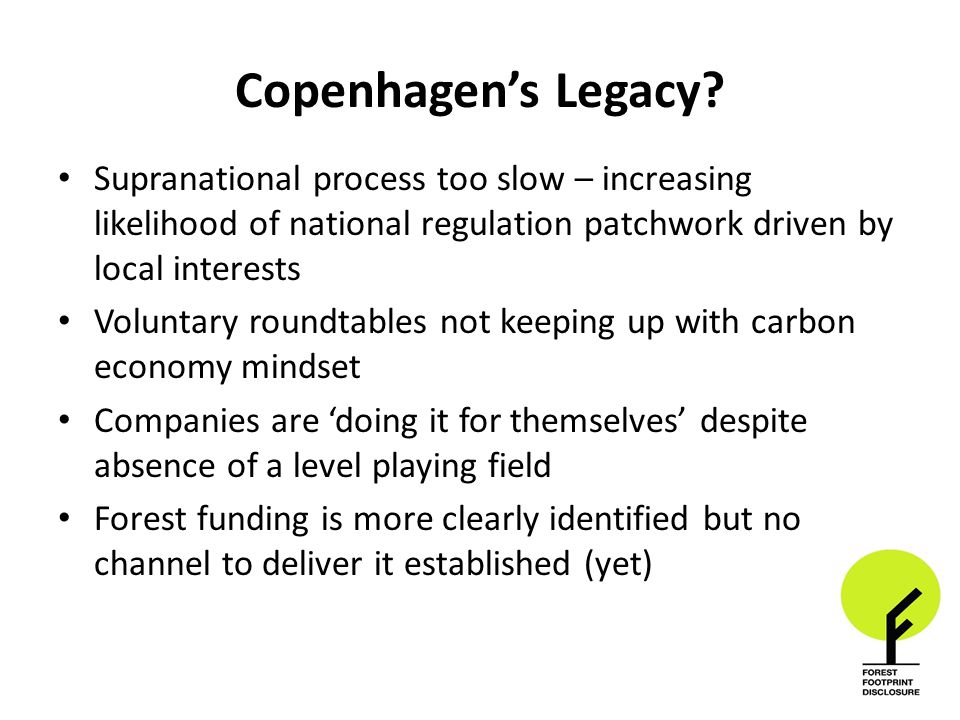 Copenhagen's Legacy?

• Supranational process too slow – increasing likelihood of national regulation patchwork driven by local interests
• Voluntary roundtables not keeping up with carbon economy mindset
• Companies are 'doing it for themselves' despite absence of a level playing field
• Forest funding is more clearly identified but no channel to deliver it established (yet)

FOREST FOOTPRINT DISCLOSURE